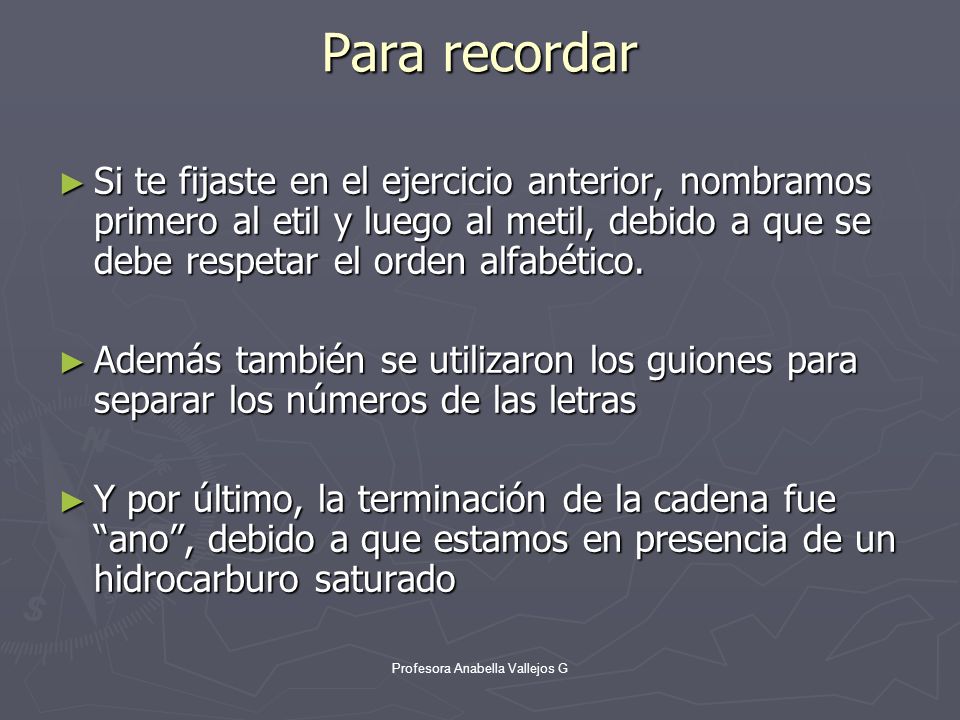 Para recordar

► Si te fijaste en el ejercicio anterior, nombramos primero al etil y luego al metil, debido a que se debe respetar el orden alfabético.

► Además también se utilizaron los guiones para separar los números de las letras

► Y por último, la terminación de la cadena fue “ano”, debido a que estamos en presencia de un hidrocarburo saturado

Profesora Anabella Vallejos G